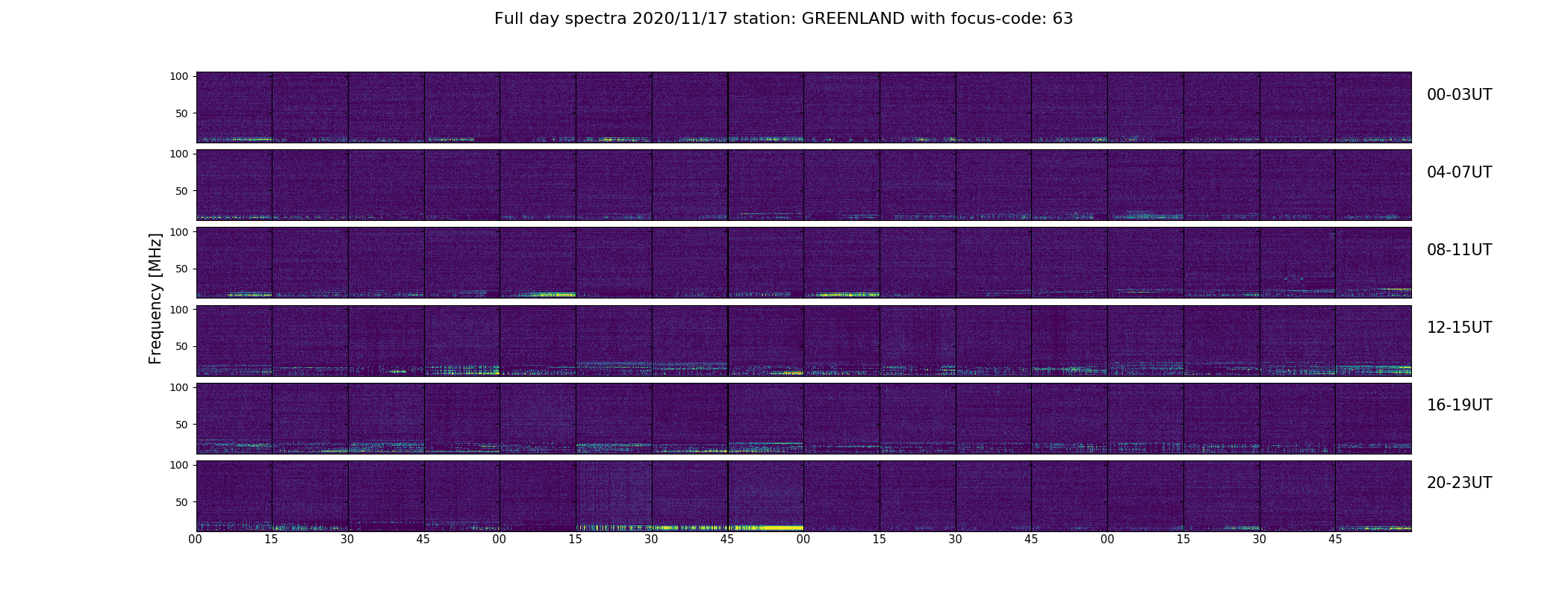 Full day spectra 2020/11/17 station: GREENLAND with focus-code: 63

Frequency [MHz]

100
50
00-03UT

100
50
04-07UT

100
50
08-11UT

100
50
12-15UT

100
50
16-19UT

100
50
20-23UT

00 15 30 45 00 15 30 45 00 15 30 45 00 15 30 45